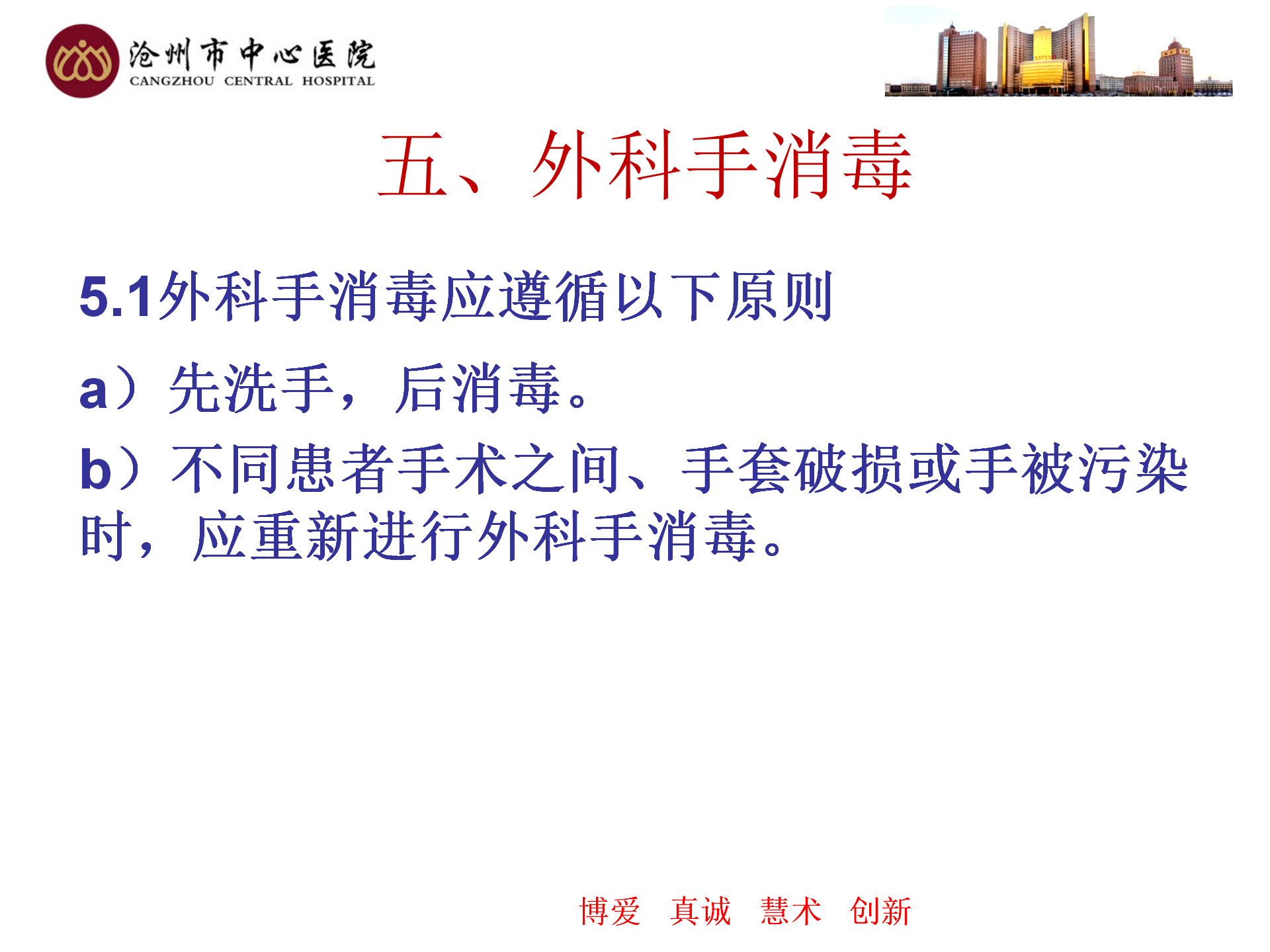 沧州市中心医院
CANGZHOU CENTRAL HOSPITAL

五、外科手消毒

5.1外科手消毒应遵循以下原则

a）先洗手，后消毒。

b）不同患者手术之间、手套破损或手被污染时，应重新进行外科手消毒。

博爱　真诚　慧术　创新